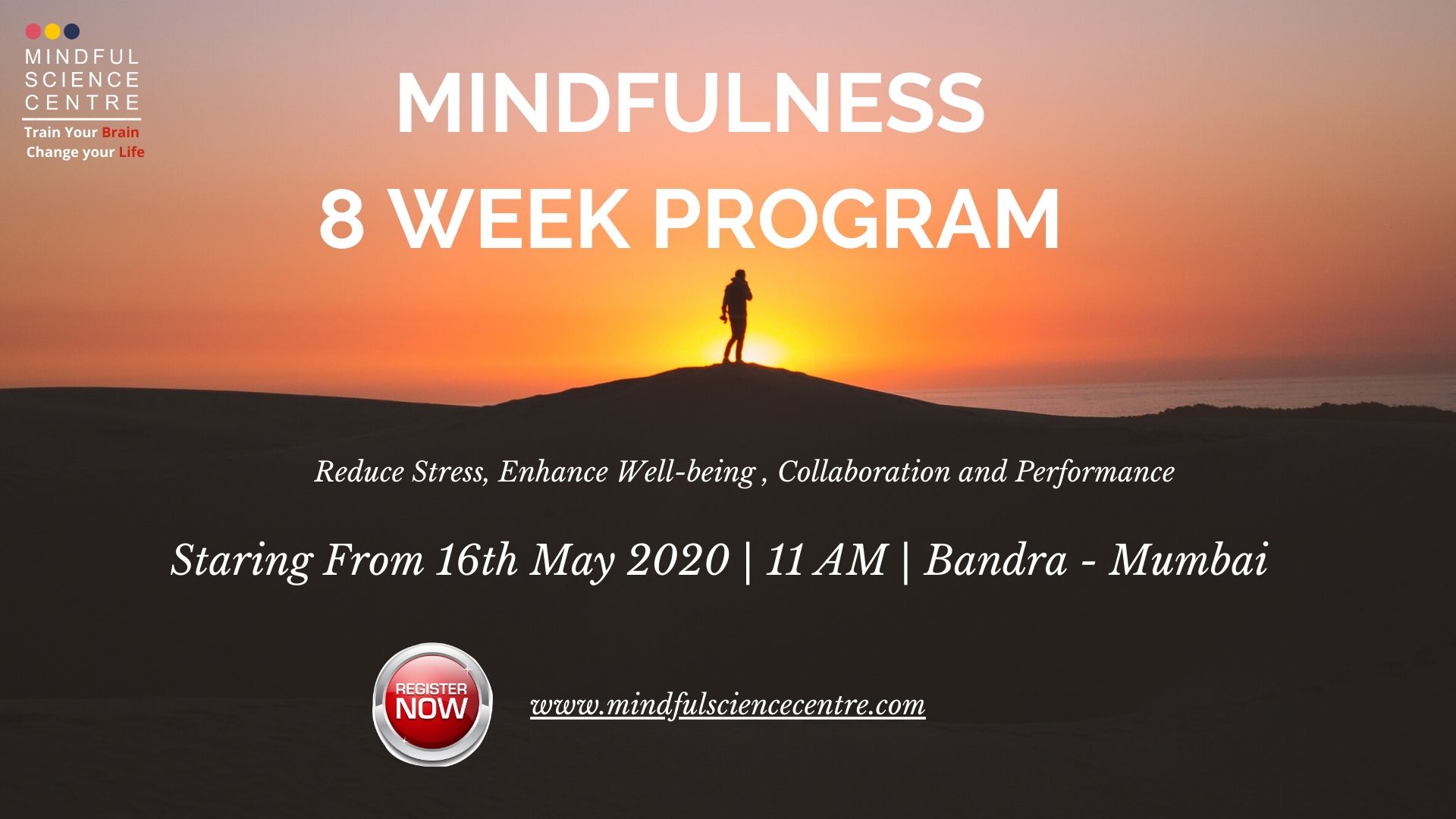 MINDFUL SCIENCE CENTRE
Train Your Brain
Change your Life

MINDFULNESS
8 WEEK PROGRAM

Reduce Stress, Enhance Well-being , Collaboration and Performance

Staring From 16th May 2020 | 11 AM | Bandra - Mumbai

REGISTER NOW

www.mindfulsciencecentre.com